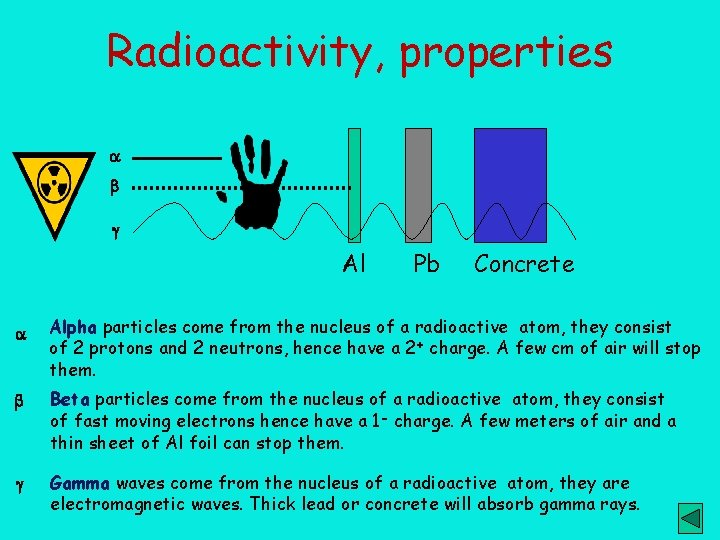 Radioactivity, properties

$\alpha$

$\beta$

$\gamma$

Al Pb Concrete

$\alpha$ Alpha particles come from the nucleus of a radioactive atom, they consist of 2 protons and 2 neutrons, hence have a $2^+$ charge. A few cm of air will stop them.

$\beta$ Beta particles come from the nucleus of a radioactive atom, they consist of fast moving electrons hence have a $1^-$ charge. A few meters of air and a thin sheet of Al foil can stop them.

$\gamma$ Gamma waves come from the nucleus of a radioactive atom, they are electromagnetic waves. Thick lead or concrete will absorb gamma rays.